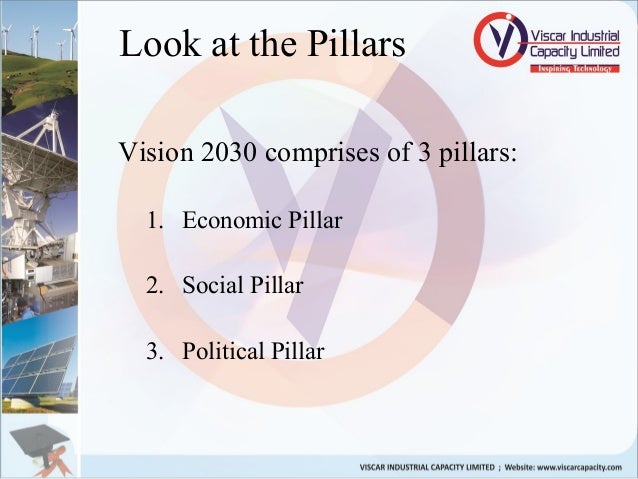 Look at the Pillars

Viscar Industrial Capacity Limited
Inspiring Technology

Vision 2030 comprises of 3 pillars:

1. Economic Pillar

2. Social Pillar

3. Political Pillar

VISCAR INDUSTRIAL CAPACITY LIMITED ; Website: www.viscarcapacity.com